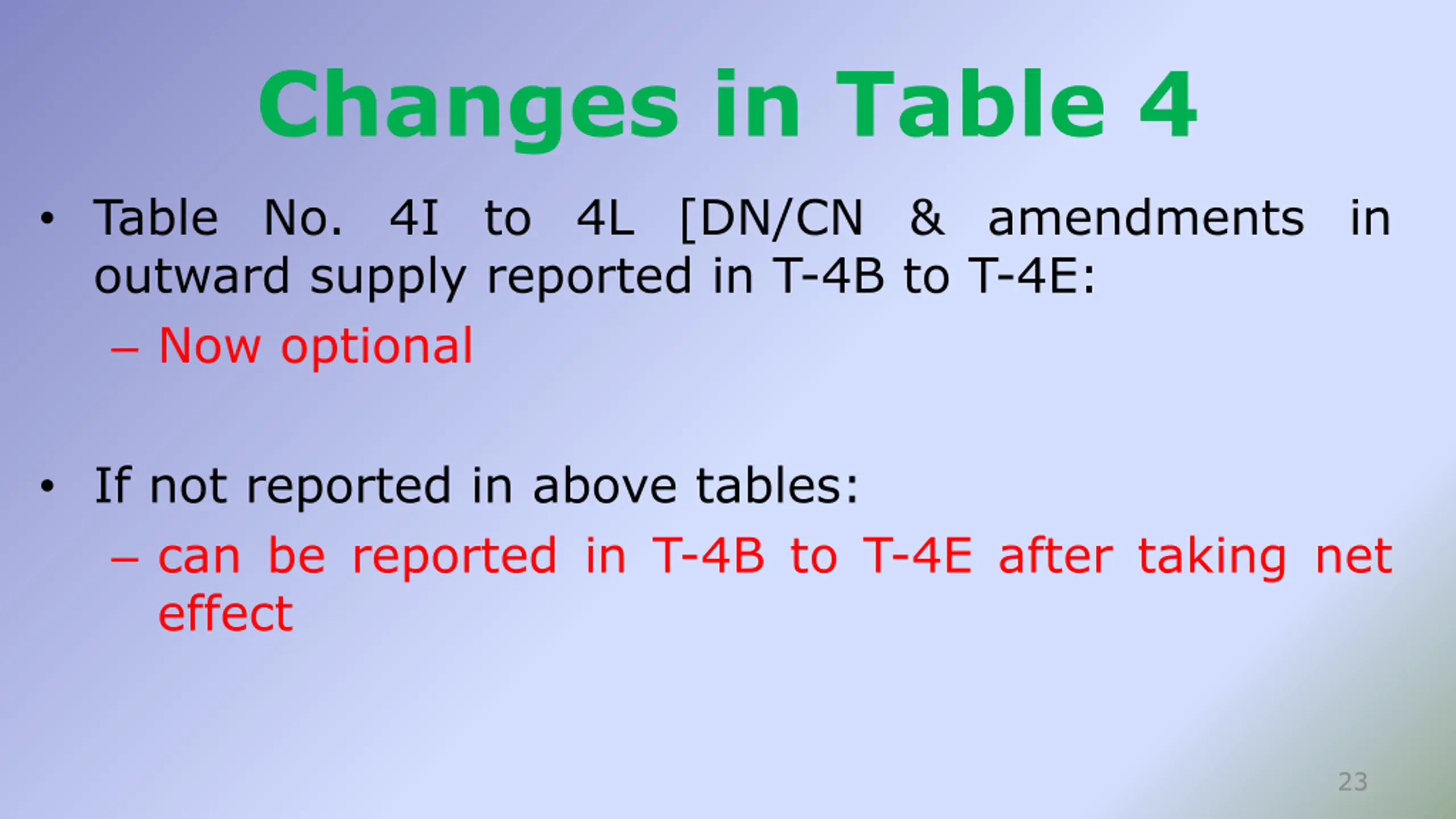 Changes in Table 4

• Table No. 4I to 4L [DN/CN & amendments in outward supply reported in T-4B to T-4E:

– Now optional

• If not reported in above tables:

– can be reported in T-4B to T-4E after taking net effect

23